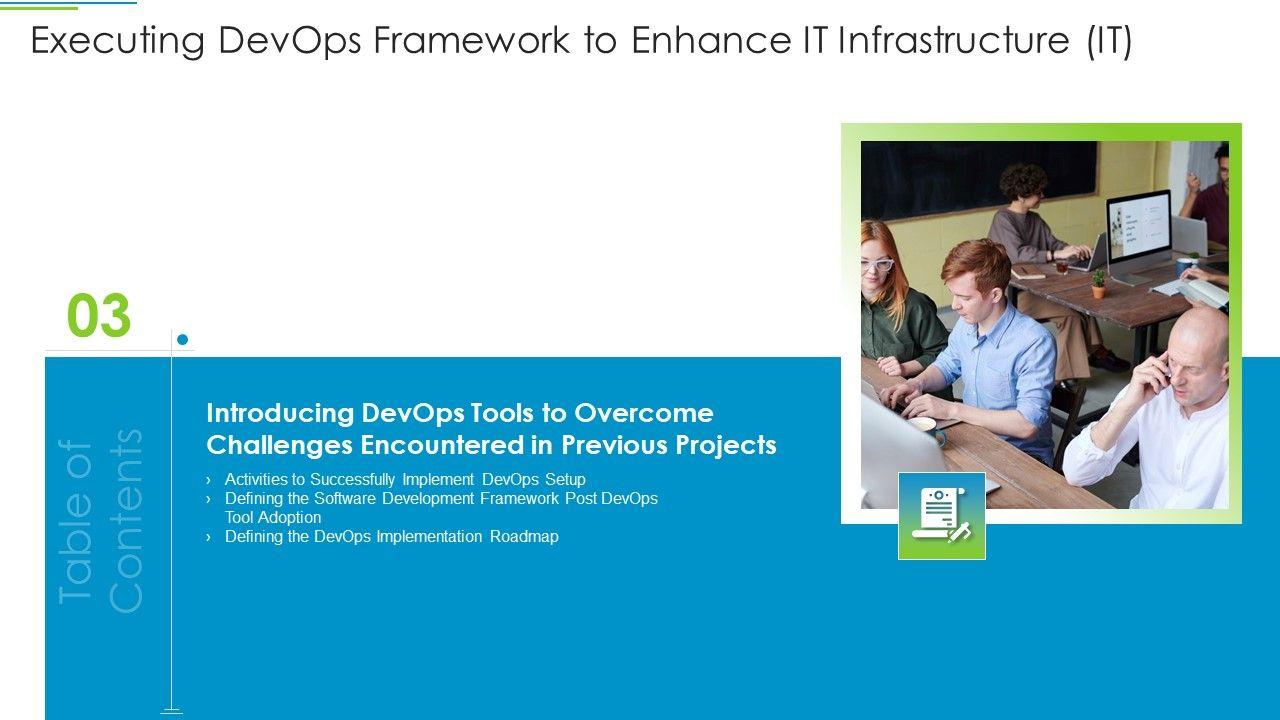 Executing DevOps Framework to Enhance IT Infrastructure (IT)

03

Table of Contents

Introducing DevOps Tools to Overcome Challenges Encountered in Previous Projects

› Activities to Successfully Implement DevOps Setup
› Defining the Software Development Framework Post DevOps Tool Adoption
› Defining the DevOps Implementation Roadmap